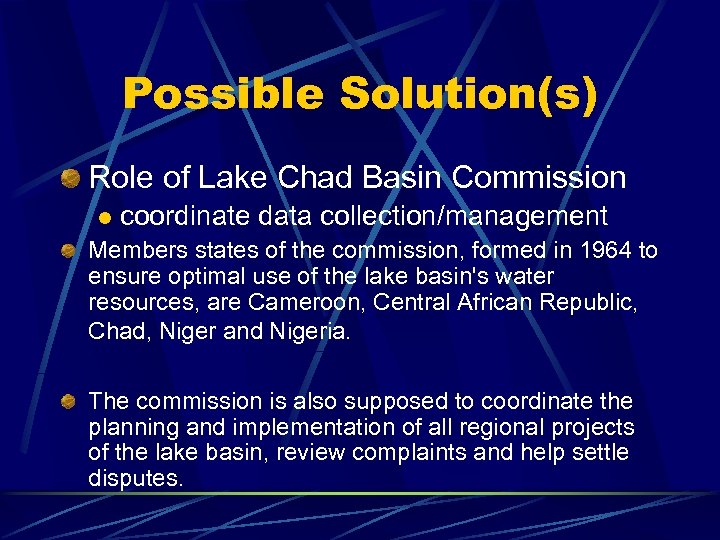 Possible Solution(s)

Role of Lake Chad Basin Commission

coordinate data collection/management

Members states of the commission, formed in 1964 to ensure optimal use of the lake basin's water resources, are Cameroon, Central African Republic, Chad, Niger and Nigeria.

The commission is also supposed to coordinate the planning and implementation of all regional projects of the lake basin, review complaints and help settle disputes.